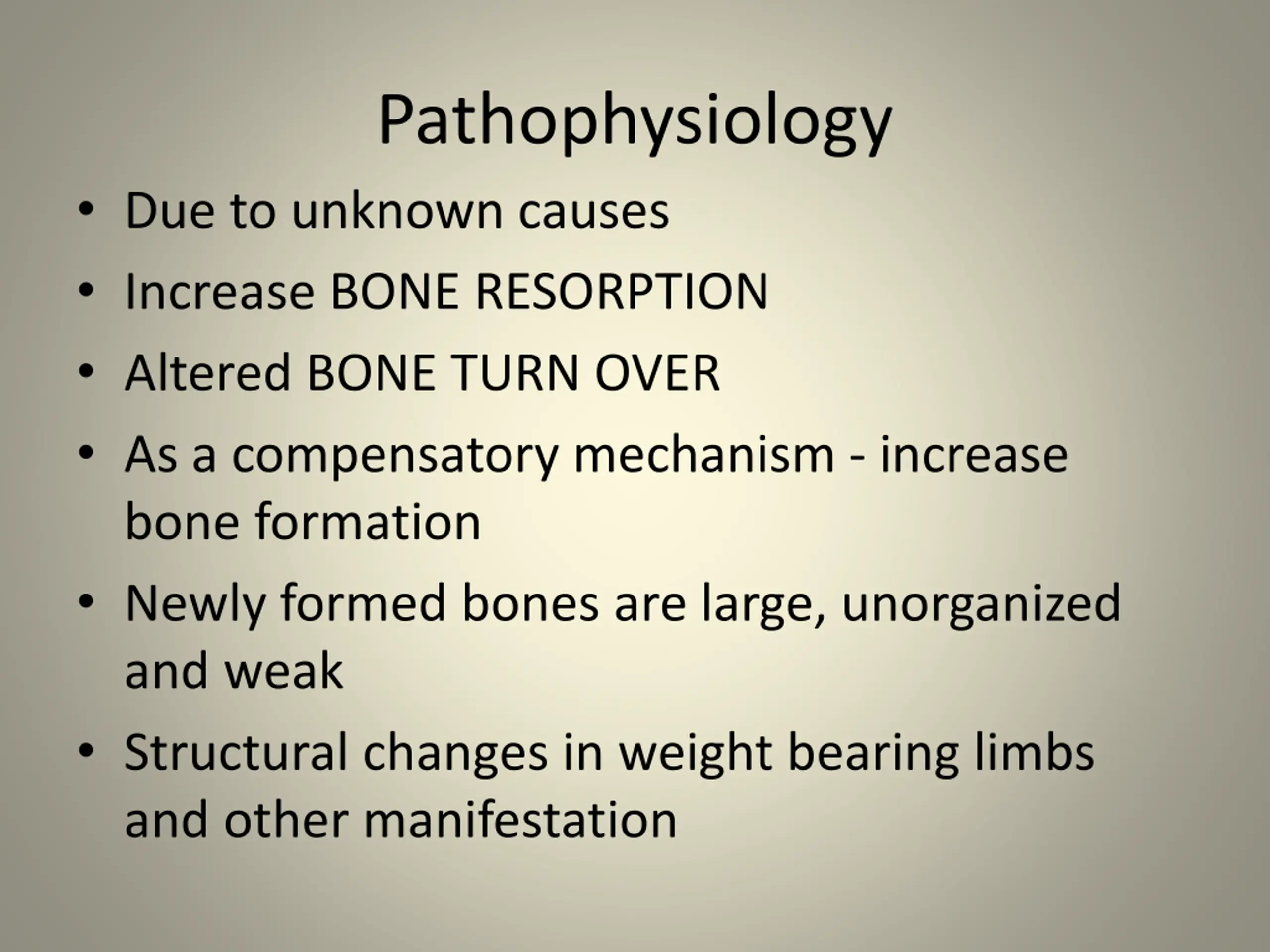 Pathophysiology

• Due to unknown causes
• Increase BONE RESORPTION
• Altered BONE TURN OVER
• As a compensatory mechanism - increase bone formation
• Newly formed bones are large, unorganized and weak
• Structural changes in weight bearing limbs and other manifestation